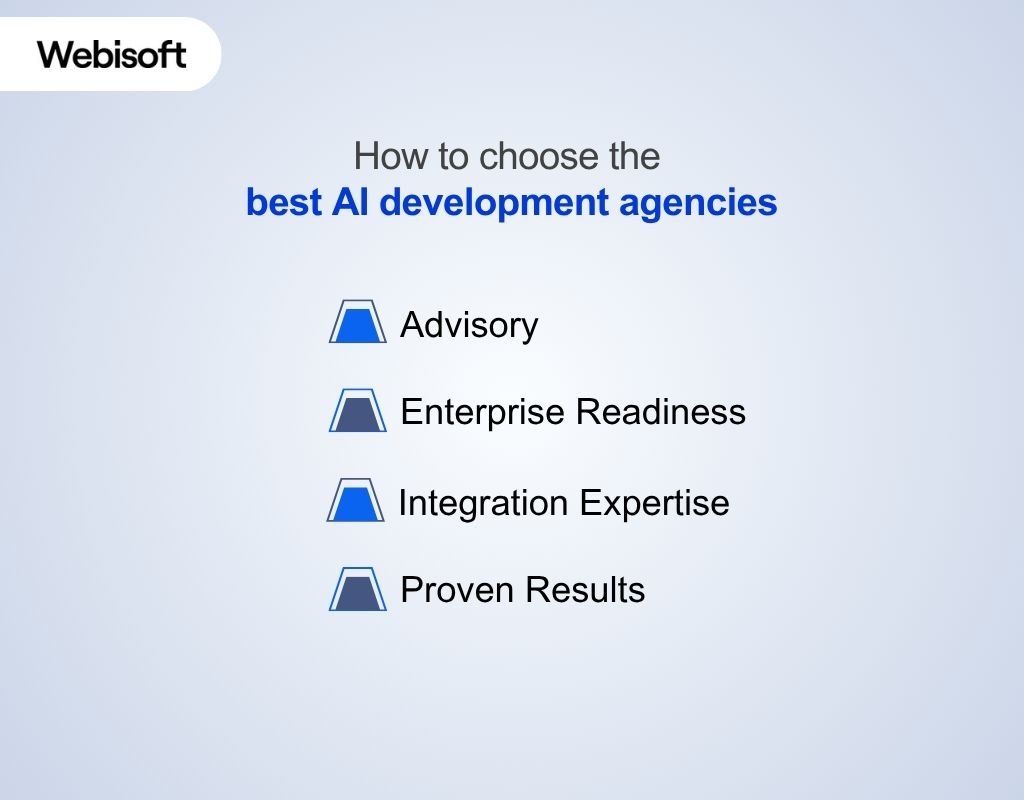 Webisoft

How to choose the
best AI development agencies

Advisory

Enterprise Readiness

Integration Expertise

Proven Results